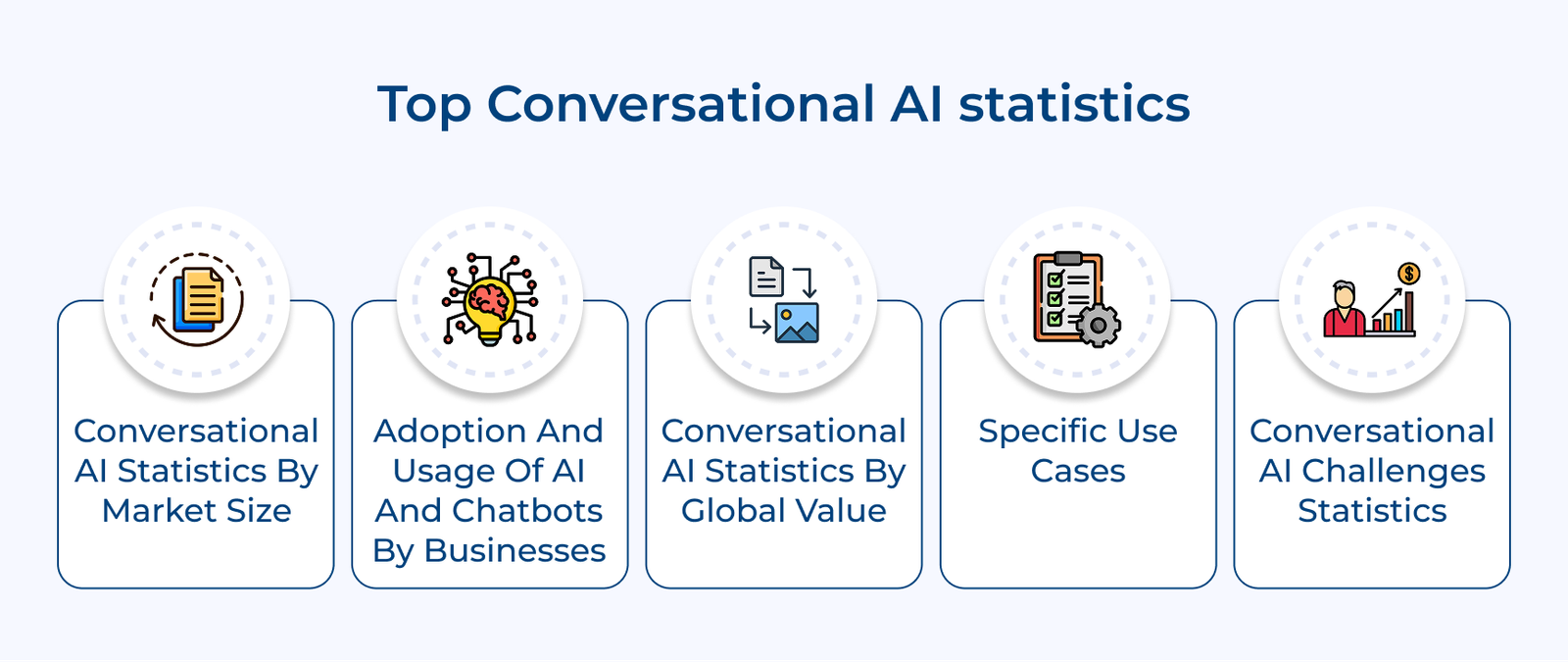 Top Conversational AI statistics

Conversational AI Statistics By Market Size

Adoption And Usage Of AI And Chatbots By Businesses

Conversational AI Statistics By Global Value

Specific Use Cases

Conversational AI Challenges Statistics